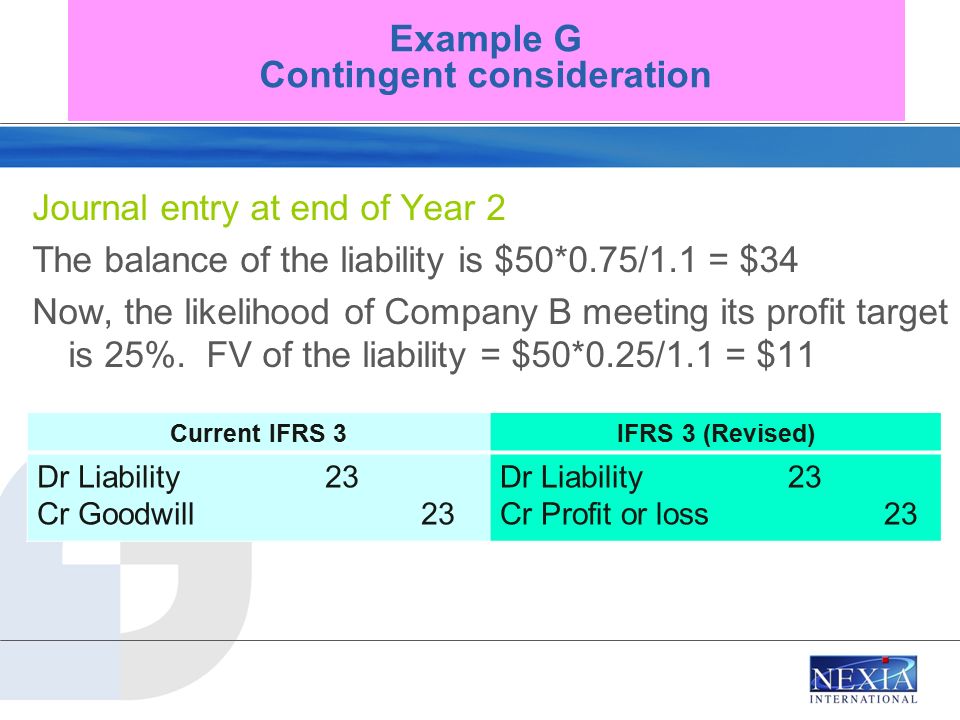 Example G
Contingent consideration

Journal entry at end of Year 2

The balance of the liability is \$50*0.75/1.1 = \$34

Now, the likelihood of Company B meeting its profit target is 25%. FV of the liability = \$50*0.25/1.1 = \$11

| Current IFRS 3 | IFRS 3 (Revised) |
|---|---|
| Dr Liability 23<br>Cr Goodwill 23 | Dr Liability 23<br>Cr Profit or loss 23 |

NEXIA
INTERNATIONAL